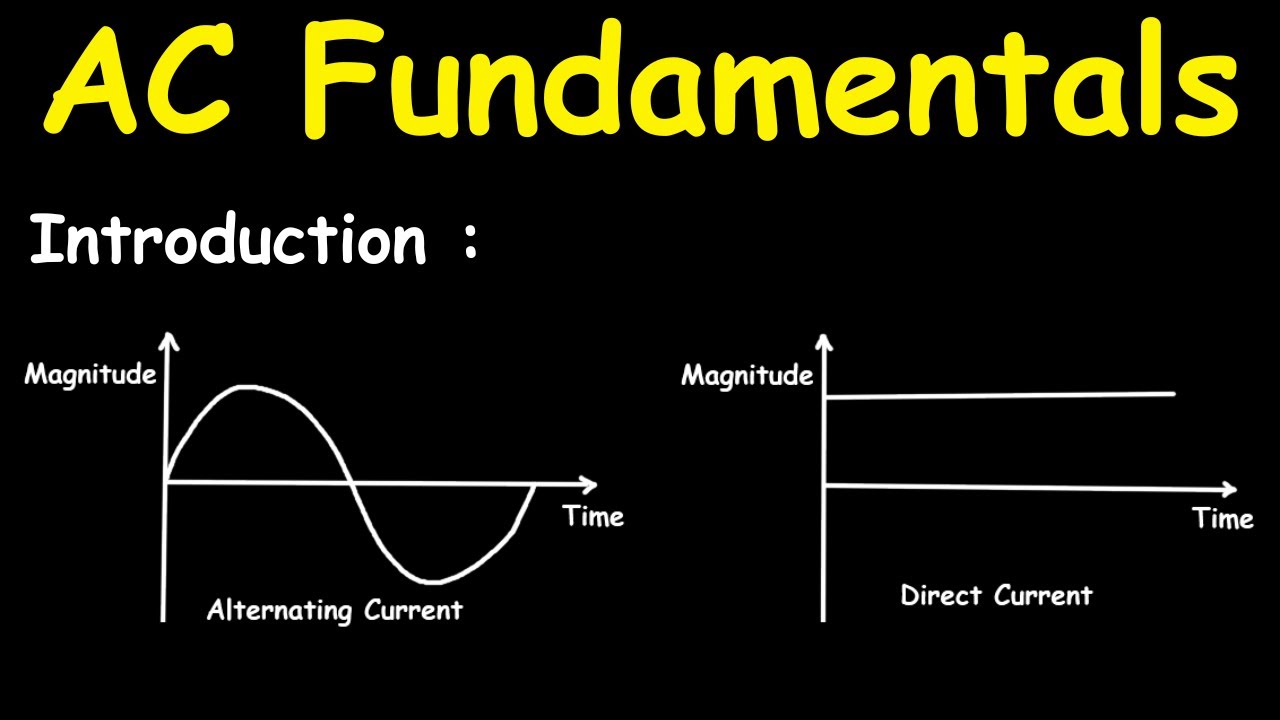 AC Fundamentals

Introduction :

Magnitude

Time

Alternating Current

Magnitude

Time

Direct Current